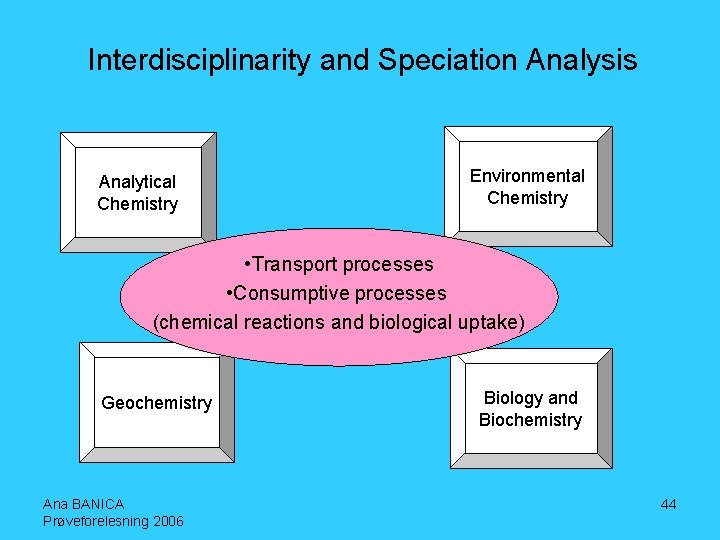 Interdisciplinarity and Speciation Analysis

Analytical Chemistry

Environmental Chemistry

•Transport processes
•Consumptive processes
(chemical reactions and biological uptake)

Geochemistry

Biology and Biochemistry

Ana BANICA
Prøveforelesning 2006

44